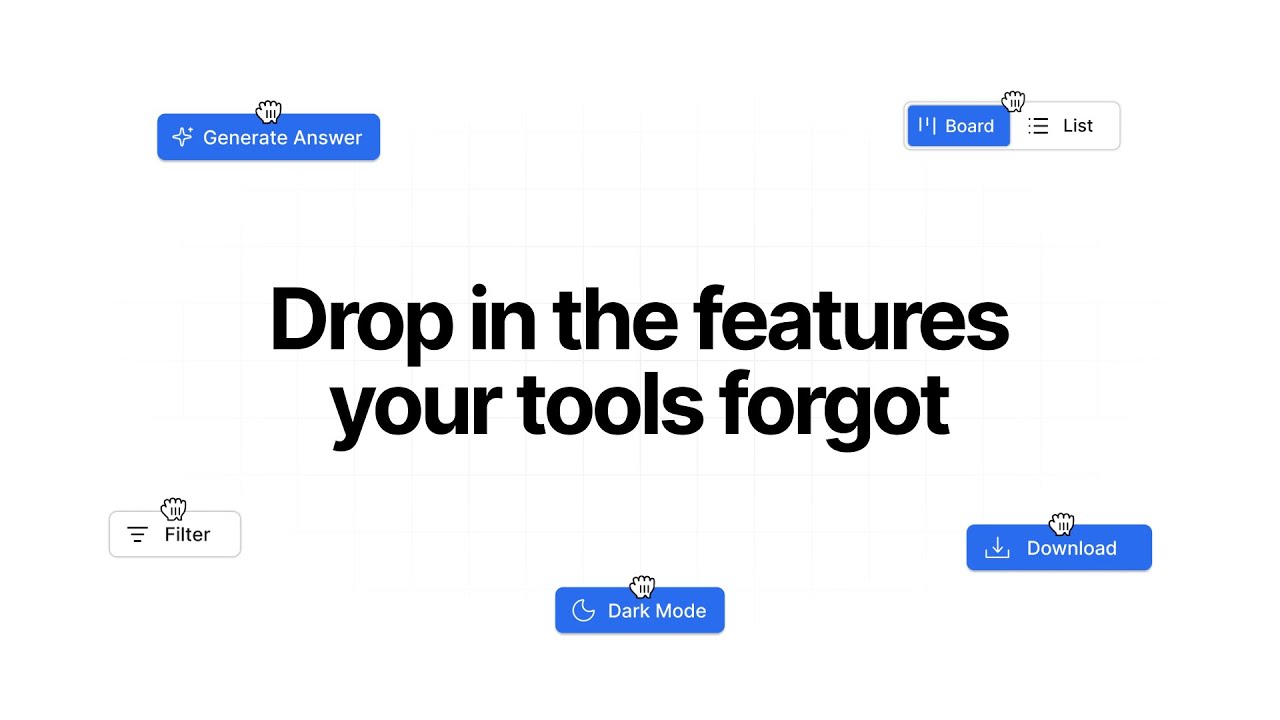 Generate Answer

Board List

Drop in the features your tools forgot

Filter

Download

Dark Mode